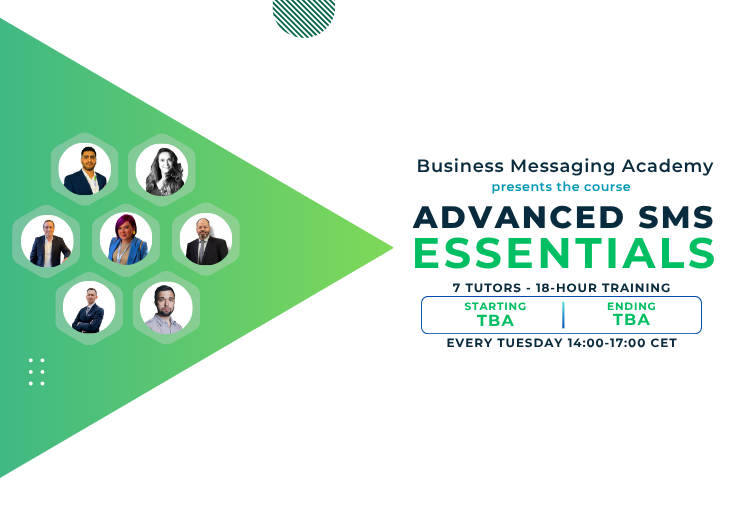 Business Messaging Academy
presents the course

ADVANCED SMS
ESSENTIALS

7 TUTORS - 18-HOUR TRAINING

STARTING
TBA

ENDING
TBA

EVERY TUESDAY 14:00-17:00 CET